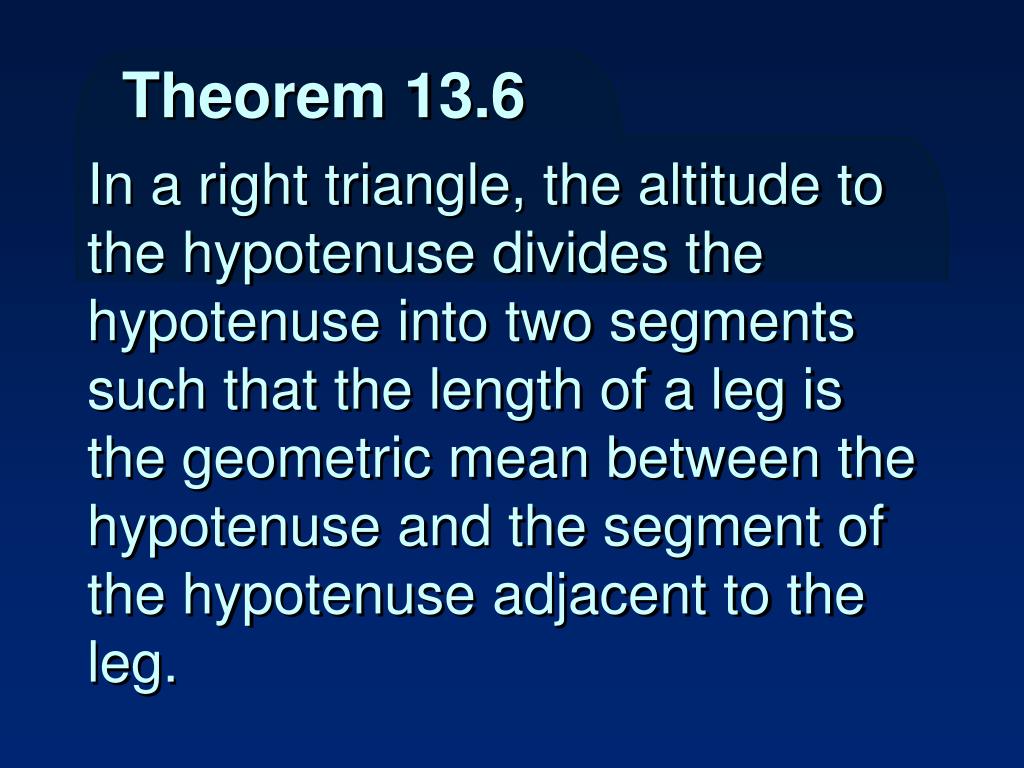 Theorem 13.6

In a right triangle, the altitude to the hypotenuse divides the hypotenuse into two segments such that the length of a leg is the geometric mean between the hypotenuse and the segment of the hypotenuse adjacent to the leg.